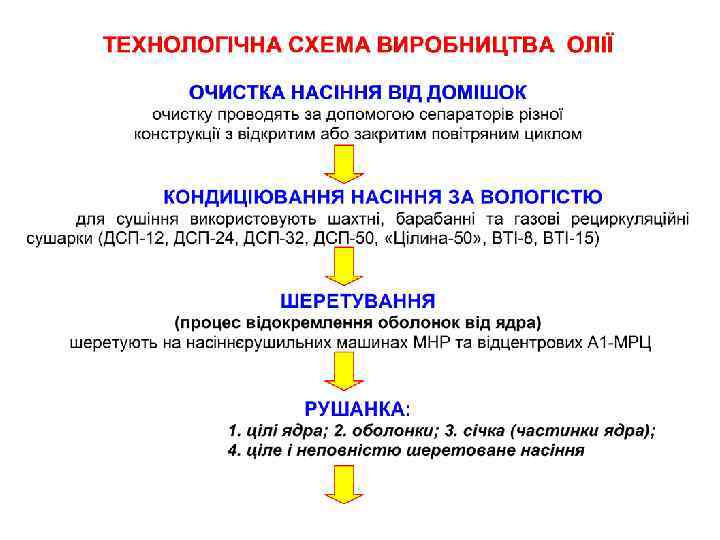 ТЕХНОЛОГІЧНА СХЕМА ВИРОБНИЦТВА ОЛІЇ

ОЧИСТКА НАСІННЯ ВІД ДОМІШОК
очистку проводять за допомогою сепараторів різної конструкції з відкритим або закритим повітряним циклом

КОНДИЦІЮВАННЯ НАСІННЯ ЗА ВОЛОГІСТЮ
для сушіння використовують шахтні, барабанні та газові рециркуляційні сушарки (ДСП-12, ДСП-24, ДСП-32, ДСП-50, «Цілина-50», ВТІ-8, ВТІ-15)

ШЕРЕТУВАННЯ
(процес відокремлення оболонок від ядра)
шеретують на насіннєрушильних машинах МНР та відцентрових А1-МРЦ

РУШАНКА:
1. цілі ядра; 2. оболонки; 3. січка (частинки ядра);
4. ціле і неповністю шеретоване насіння